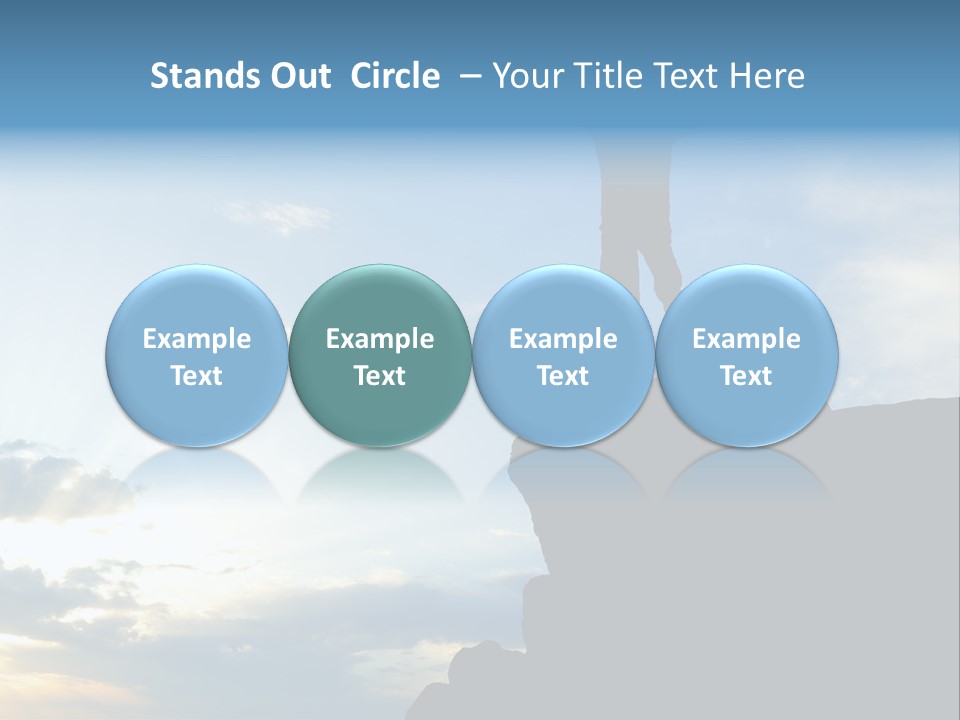 Stands Out Circle – Your Title Text Here

Example Text

Example Text

Example Text

Example Text